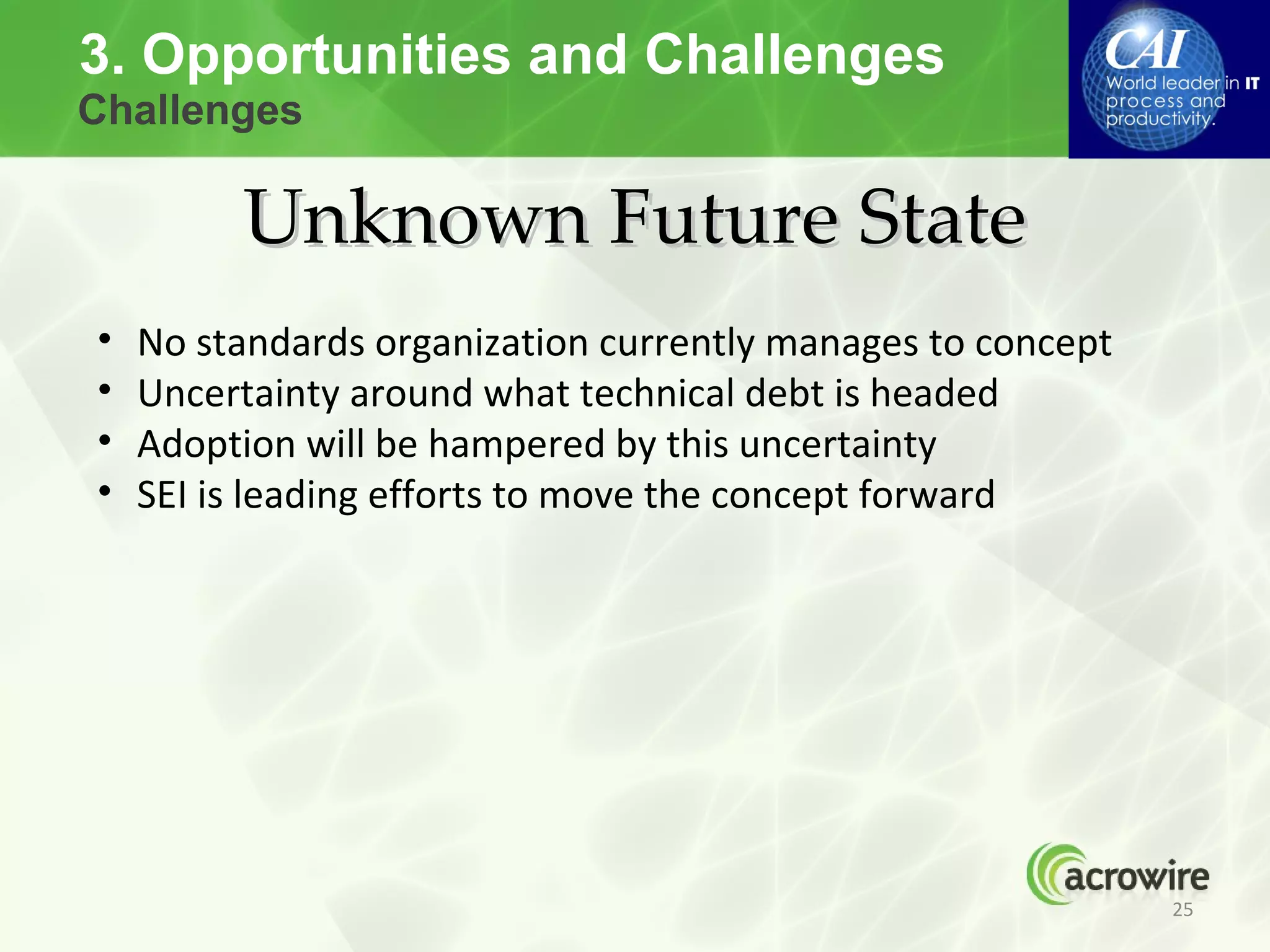 3. Opportunities and Challenges
Challenges

CAI
World leader in IT process and productivity.

Unknown Future State

• No standards organization currently manages to concept
• Uncertainty around what technical debt is headed
• Adoption will be hampered by this uncertainty
• SEI is leading efforts to move the concept forward

acrowire

25